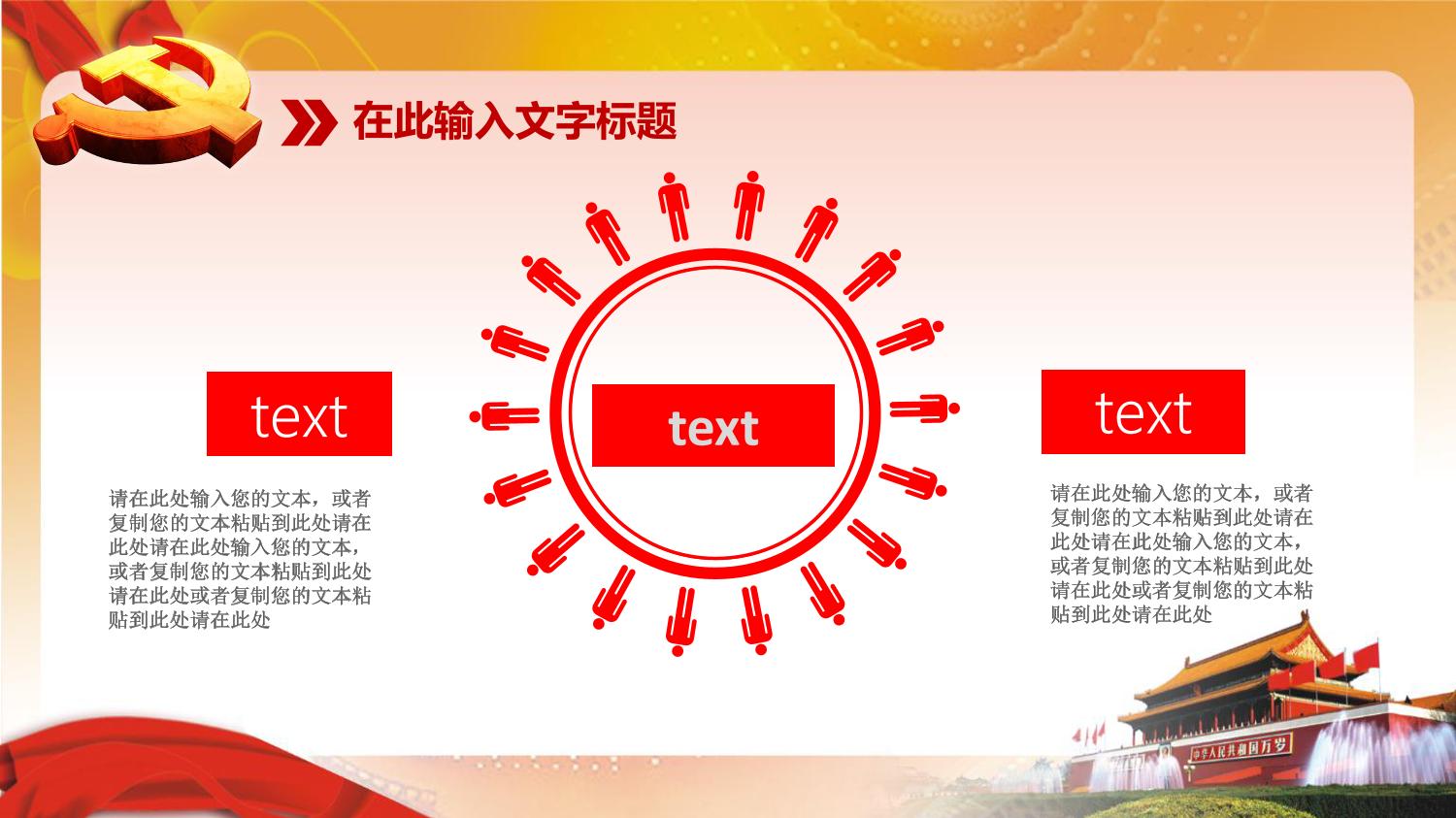 在此输入文字标题

text

请在此处输入您的文本，或者复制您的文本粘贴到此处请在此处请在此处输入您的文本，或者复制您的文本粘贴到此处请在此处或者复制您的文本粘贴到此处请在此处

text

text

请在此处输入您的文本，或者复制您的文本粘贴到此处请在此处请在此处输入您的文本，或者复制您的文本粘贴到此处请在此处或者复制您的文本粘贴到此处请在此处

中华人民共和国万岁